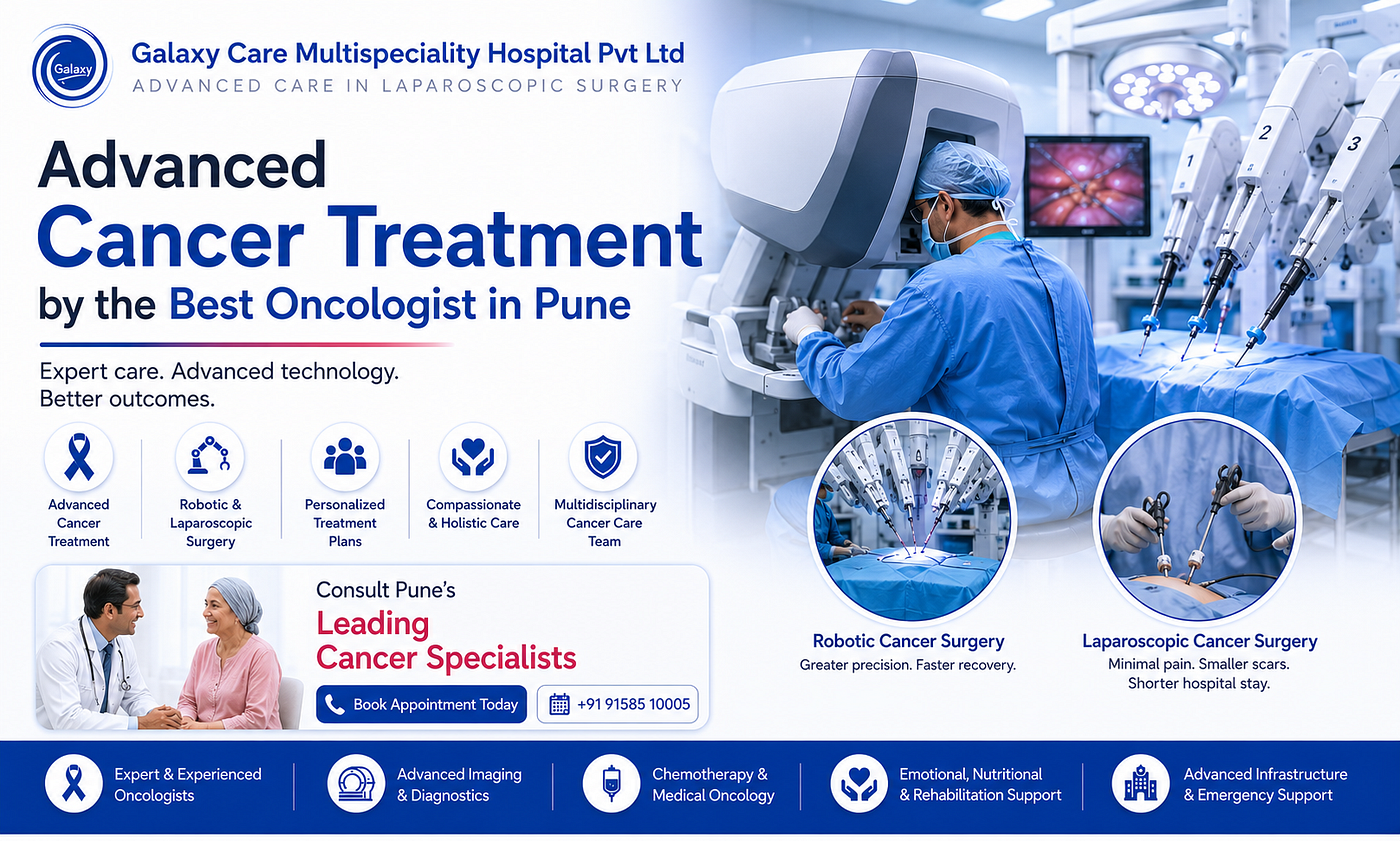 Galaxy

Galaxy Care Multispeciality Hospital Pvt Ltd
ADVANCED CARE IN LAPAROSCOPIC SURGERY

Advanced
Cancer Treatment
by the Best Oncologist in Pune

Expert care. Advanced technology. Better outcomes.

Advanced Cancer Treatment

Robotic & Laparoscopic Surgery

Personalized Treatment Plans

Compassionate & Holistic Care

Multidisciplinary Cancer Care Team

Consult Pune's
Leading Cancer Specialists

Book Appointment Today

+91 91585 10005

1 2 3

Robotic Cancer Surgery
Greater precision. Faster recovery.

Laparoscopic Cancer Surgery
Minimal pain. Smaller scars. Shorter hospital stay.

Expert & Experienced Oncologists

Advanced Imaging & Diagnostics

Chemotherapy & Medical Oncology

Emotional, Nutritional & Rehabilitation Support

Advanced Infrastructure & Emergency Support